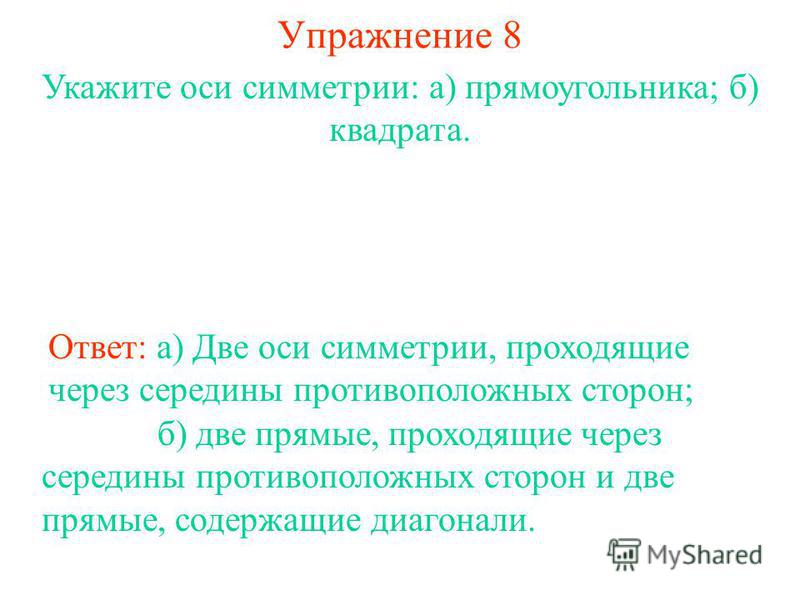 Упражнение 8

Укажите оси симметрии: а) прямоугольника; б) квадрата.

Ответ: а) Две оси симметрии, проходящие через середины противоположных сторон;

б) две прямые, проходящие через середины противоположных сторон и две прямые, содержащие диагонали.

MyShared